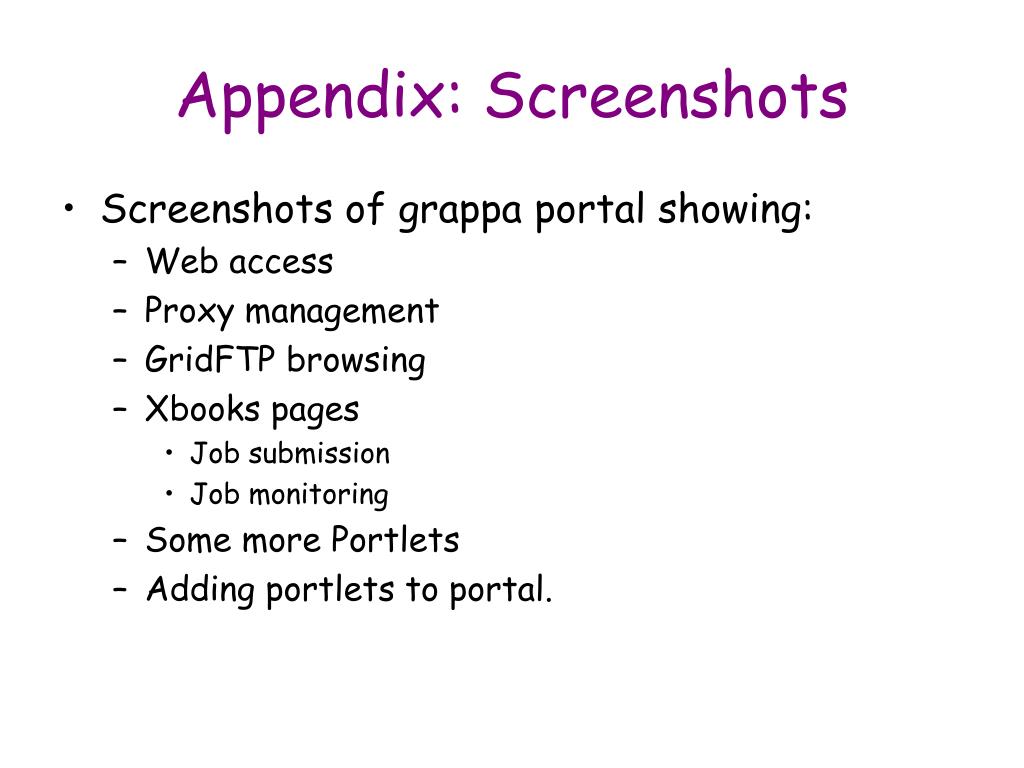 Appendix: Screenshots

• Screenshots of grappa portal showing:
  – Web access
  – Proxy management
  – GridFTP browsing
  – Xbooks pages
    • Job submission
    • Job monitoring
  – Some more Portlets
  – Adding portlets to portal.